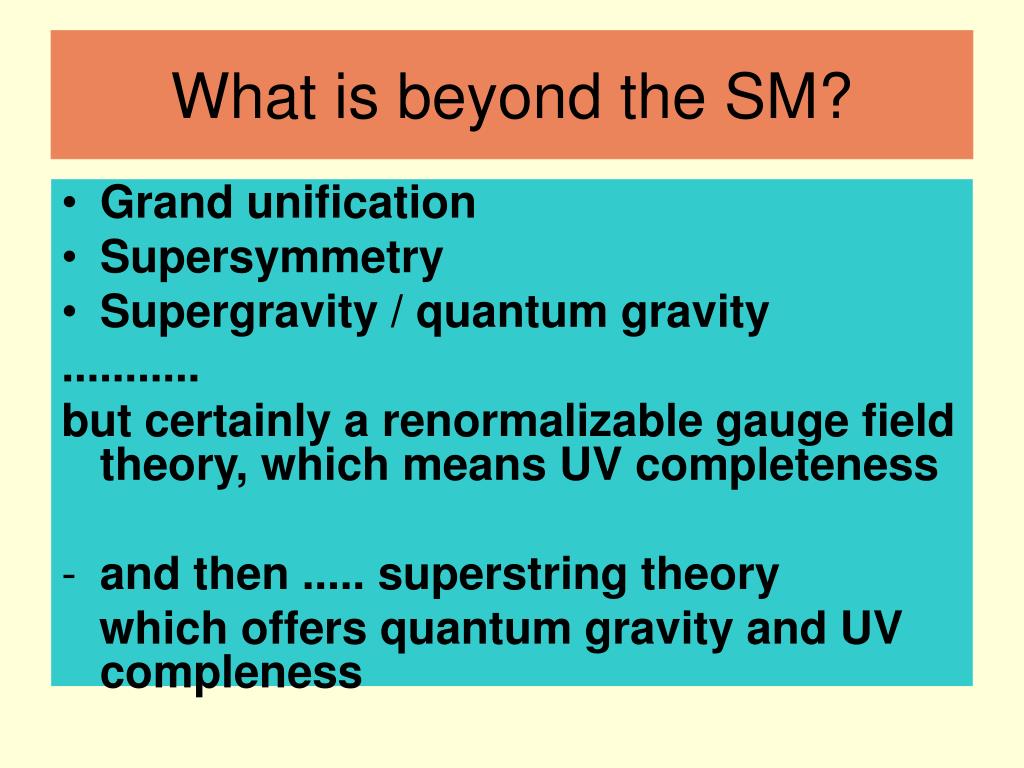 What is beyond the SM?

• Grand unification
• Supersymmetry
• Supergravity / quantum gravity
...........
but certainly a renormalizable gauge field theory, which means UV completeness

- and then ..... superstring theory
which offers quantum gravity and UV compleness